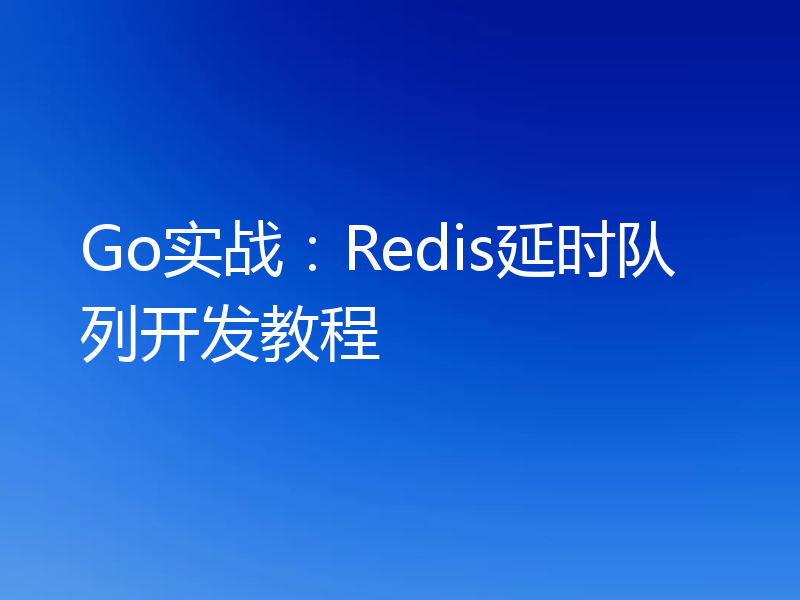 Go实战：Redis延时队列开发教程